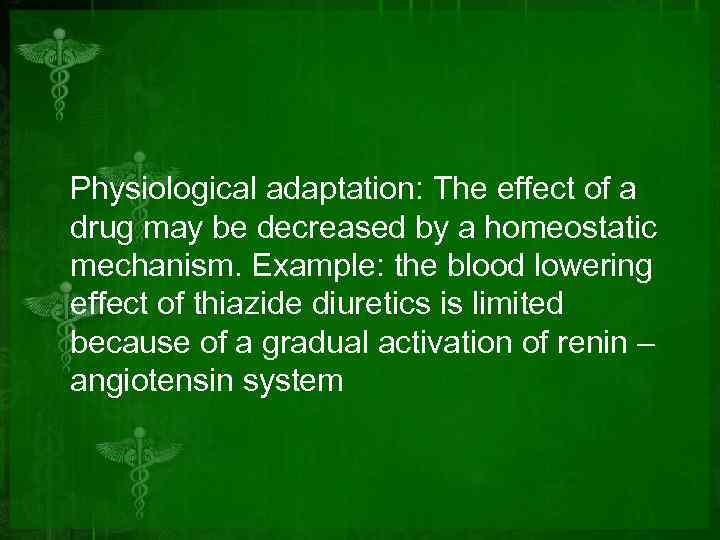 Physiological adaptation: The effect of a drug may be decreased by a homeostatic mechanism. Example: the blood lowering effect of thiazide diuretics is limited because of a gradual activation of renin – angiotensin system